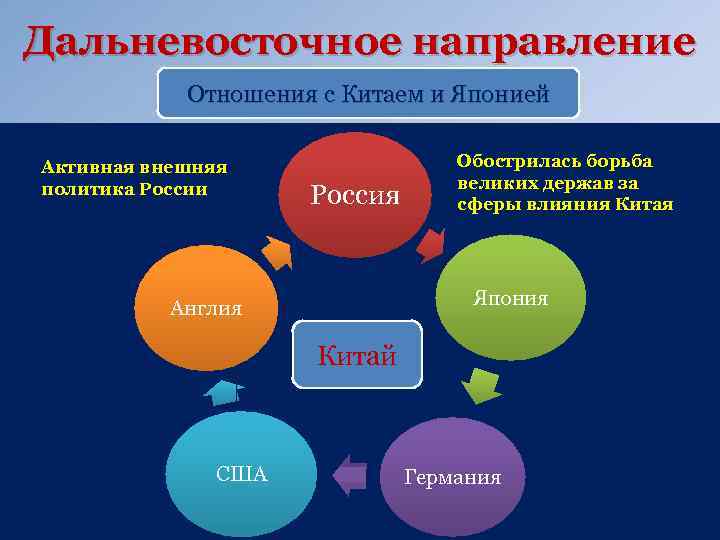 Дальневосточное направление

Отношения с Китаем и Японией

Активная внешняя политика России

Обострилась борьба великих держав за сферы влияния Китая

Россия

Япония

Германия

США

Англия

Китай